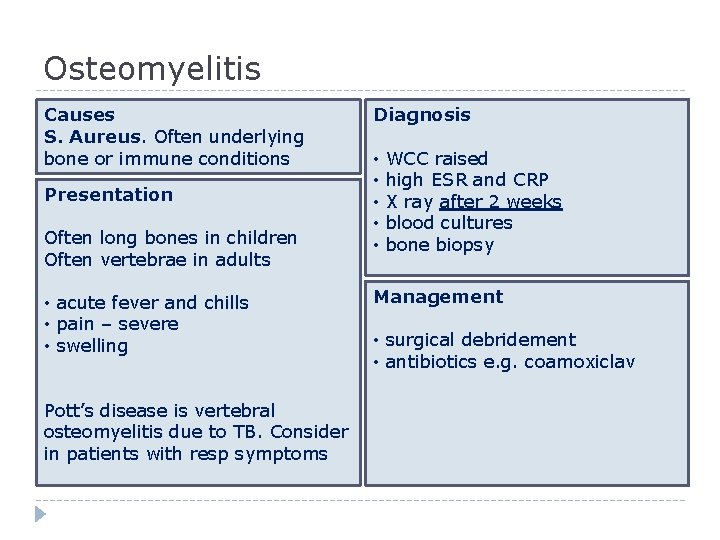 Osteomyelitis

Causes
S. Aureus. Often underlying bone or immune conditions

Presentation

Often long bones in children
Often vertebrae in adults

• acute fever and chills
• pain – severe
• swelling

Pott's disease is vertebral osteomyelitis due to TB. Consider in patients with resp symptoms

Diagnosis

• WCC raised
• high ESR and CRP
• X ray after 2 weeks
• blood cultures
• bone biopsy

Management

• surgical debridement
• antibiotics e.g. coamoxiclav